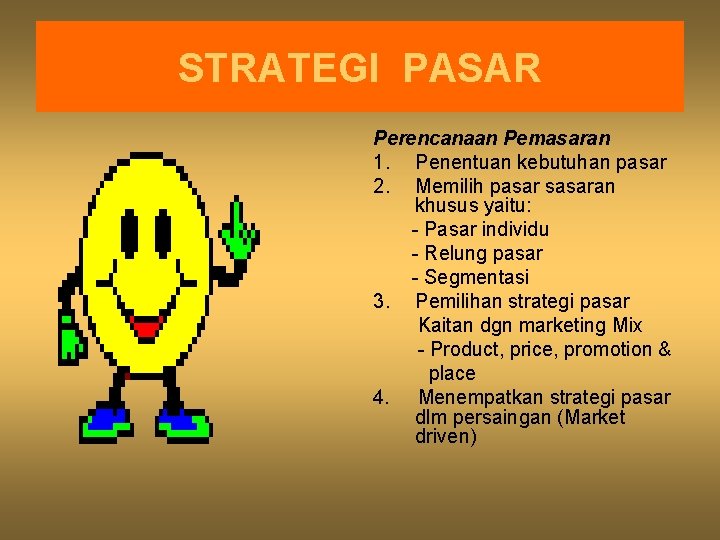 STRATEGI PASAR

Perencanaan Pemasaran

1. Penentuan kebutuhan pasar
2. Memilih pasar sasaran khusus yaitu:
- Pasar individu
- Relung pasar
- Segmentasi
3. Pemilihan strategi pasar
Kaitan dgn marketing Mix
- Product, price, promotion & place
4. Menempatkan strategi pasar dlm persaingan (Market driven)